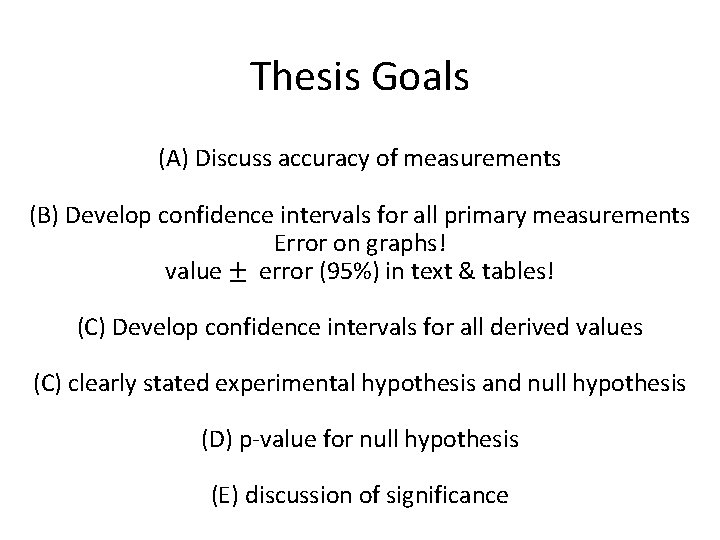 Thesis Goals

(A) Discuss accuracy of measurements

(B) Develop confidence intervals for all primary measurements
Error on graphs!
value $\pm$ error (95%) in text & tables!

(C) Develop confidence intervals for all derived values

(C) clearly stated experimental hypothesis and null hypothesis

(D) p-value for null hypothesis

(E) discussion of significance